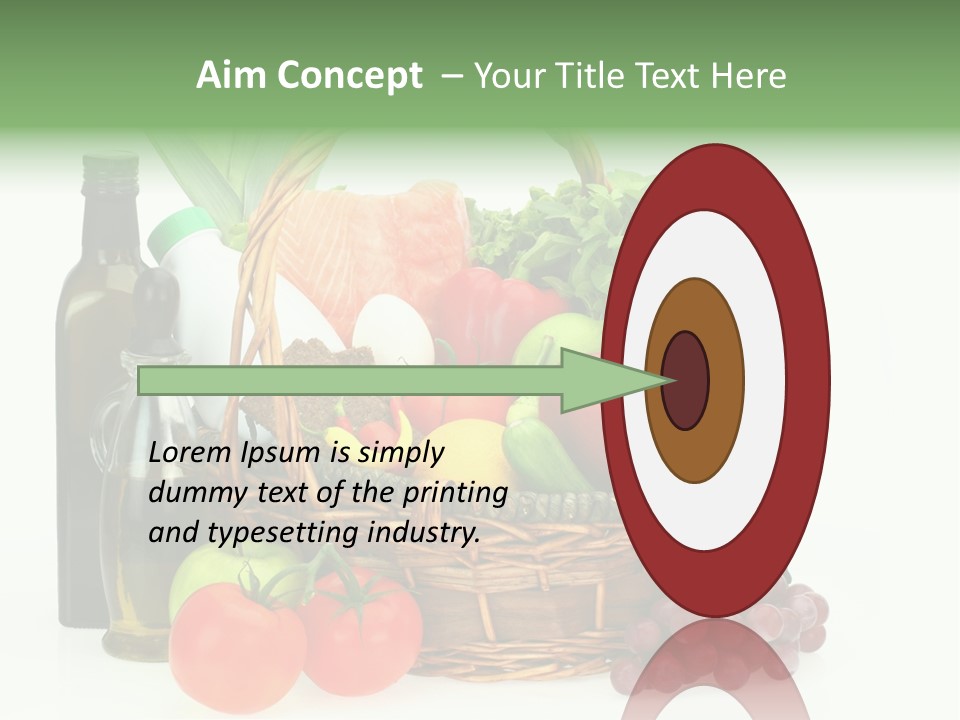 Aim Concept – Your Title Text Here

Lorem Ipsum is simply dummy text of the printing and typesetting industry.